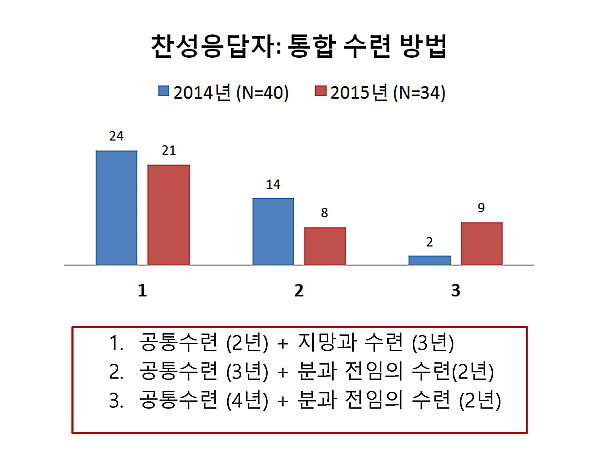 찬성응답자: 통합 수련 방법

2014년 (N=40)
2015년 (N=34)

24
21
14
8
2
9

1
2
3

1. 공통수련 (2년) + 지망과 수련 (3년)
2. 공통수련 (3년) + 분과 전임의 수련(2년)
3. 공통수련 (4년) + 분과 전임의 수련 (2년)